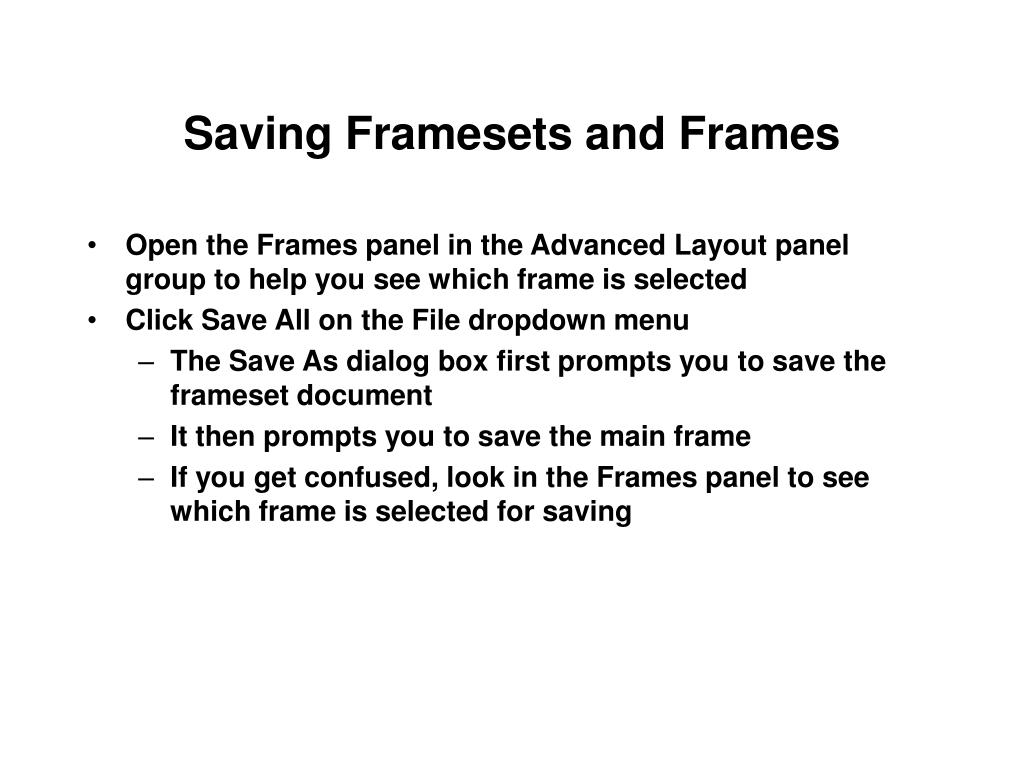 Saving Framesets and Frames

• Open the Frames panel in the Advanced Layout panel group to help you see which frame is selected
• Click Save All on the File dropdown menu
  – The Save As dialog box first prompts you to save the frameset document
  – It then prompts you to save the main frame
  – If you get confused, look in the Frames panel to see which frame is selected for saving